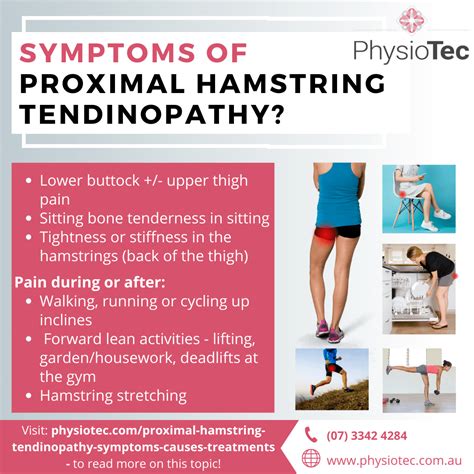 SYMPTOMS OF PROXIMAL HAMSTRING TENDINOPATHY?

PhysioTec

- Lower buttock +/- upper thigh pain
- Sitting bone tenderness in sitting
- Tightness or stiffness in the hamstrings (back of the thigh)

Pain during or after:
- Walking, running or cycling up inclines
- Forward lean activities - lifting, garden/housework, deadlifts at the gym
- Hamstring stretching

Visit: physiotec.com/proximal-hamstring-tendinopathy-symptoms-causes-treatments - to read more on this topic!

(07) 3342 4284

www.physiotec.com.au